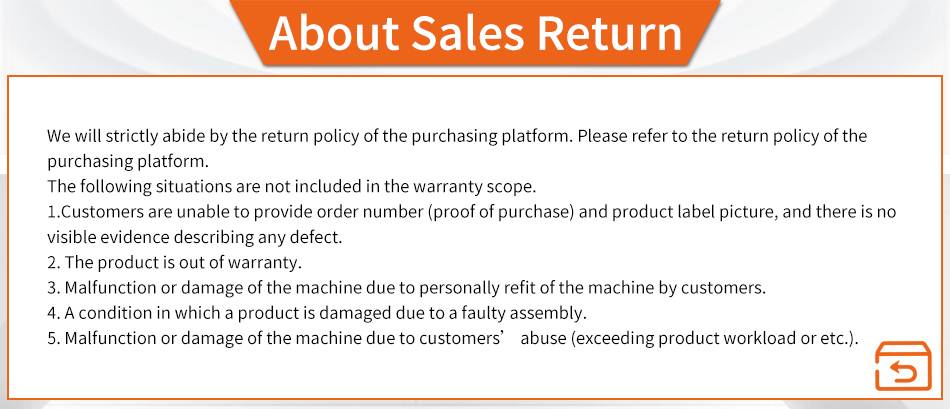 About Sales Return

We will strictly abide by the return policy of the purchasing platform. Please refer to the return policy of the purchasing platform.
The following situations are not included in the warranty scope.
1.Customers are unable to provide order number (proof of purchase) and product label picture, and there is no visible evidence describing any defect.
2. The product is out of warranty.
3. Malfunction or damage of the machine due to personally refit of the machine by customers.
4. A condition in which a product is damaged due to a faulty assembly.
5. Malfunction or damage of the machine due to customers’ abuse (exceeding product workload or etc.).